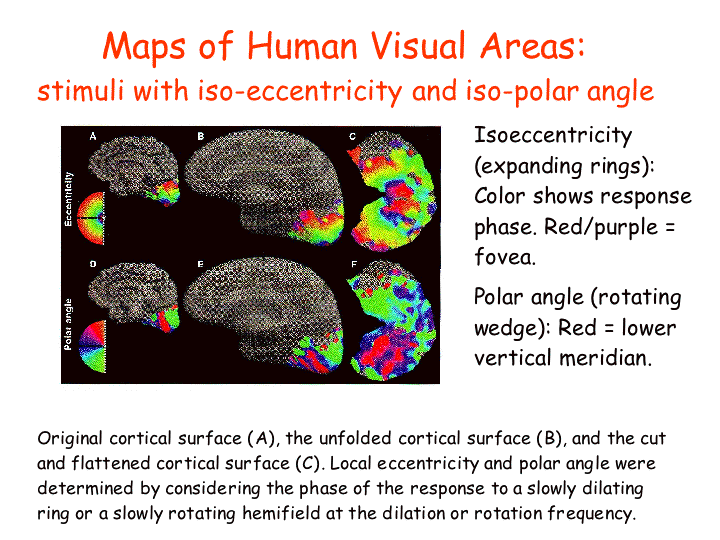 Maps of Human Visual Areas:
stimuli with iso-eccentricity and iso-polar angle

A B C

Eccentricity

D E F

Polar angle

Isoeccentricity (expanding rings): Color shows response phase. Red/purple = fovea.

Polar angle (rotating wedge): Red = lower vertical meridian.

Original cortical surface (A), the unfolded cortical surface (B), and the cut and flattened cortical surface (C). Local eccentricity and polar angle were determined by considering the phase of the response to a slowly dilating ring or a slowly rotating hemifield at the dilation or rotation frequency.